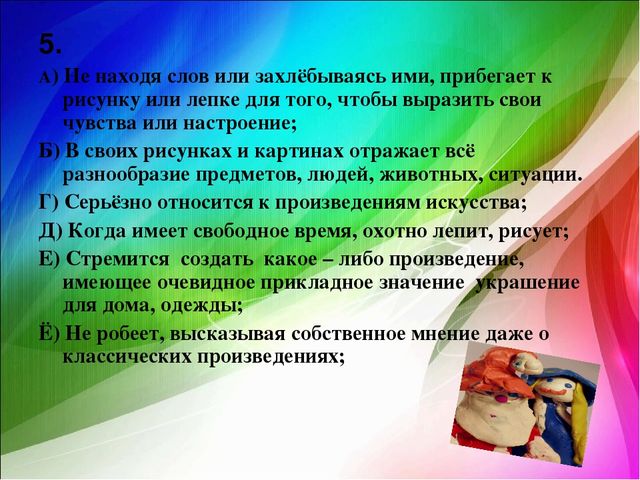 5.

А) Не находя слов или захлёбываясь ими, прибегает к рисунку или лепке для того, чтобы выразить свои чувства или настроение;

Б) В своих рисунках и картинах отражает всё разнообразие предметов, людей, животных, ситуации.

Г) Серьёзно относится к произведениям искусства;

Д) Когда имеет свободное время, охотно лепит, рисует;

Е) Стремится создать какое – либо произведение, имеющее очевидное прикладное значение украшение для дома, одежды;

Ё) Не робеет, высказывая собственное мнение даже о классических произведениях;